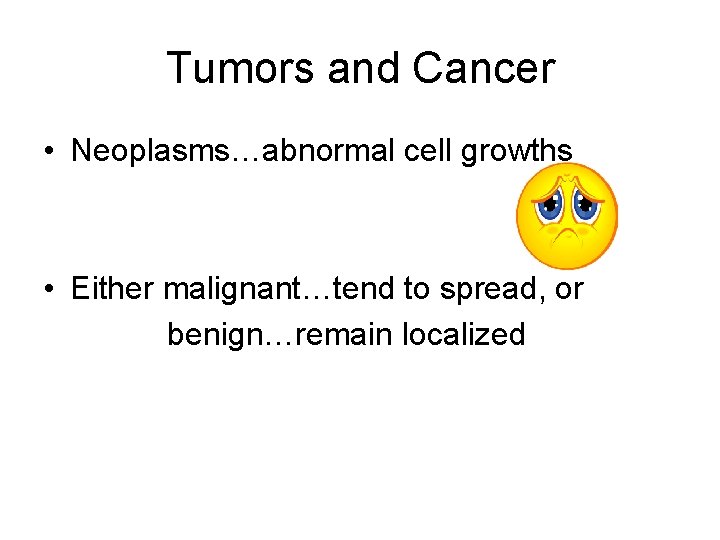 Tumors and Cancer

• Neoplasms…abnormal cell growths

• Either malignant…tend to spread, or benign…remain localized